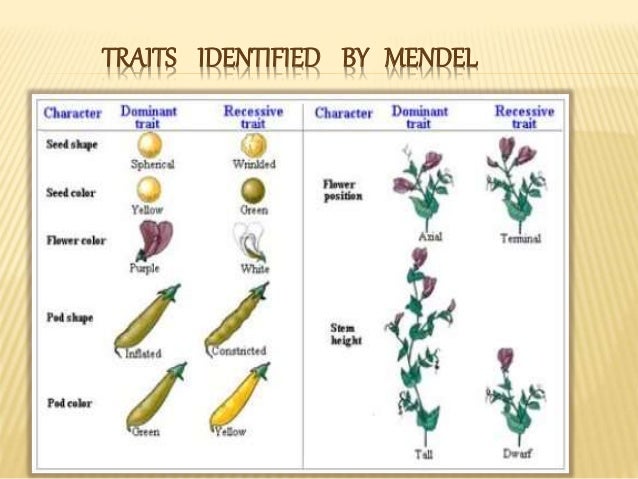 TRAITS IDENTIFIED BY MENDEL

| Character | Dominant trait | Recessive trait |
|---|---|---|
| Seed shape | Spherical | Wrinkled |
| Seed color | Yellow | Green |
| Flower color | Purple | White |
| Pod shape | Inflated | Constricted |
| Pod color | Green | Yellow |

| Character | Dominant trait | Recessive trait |
|---|---|---|
| Flower position | Axial | Terminal |
| Stem height | Tall | Dwarf |